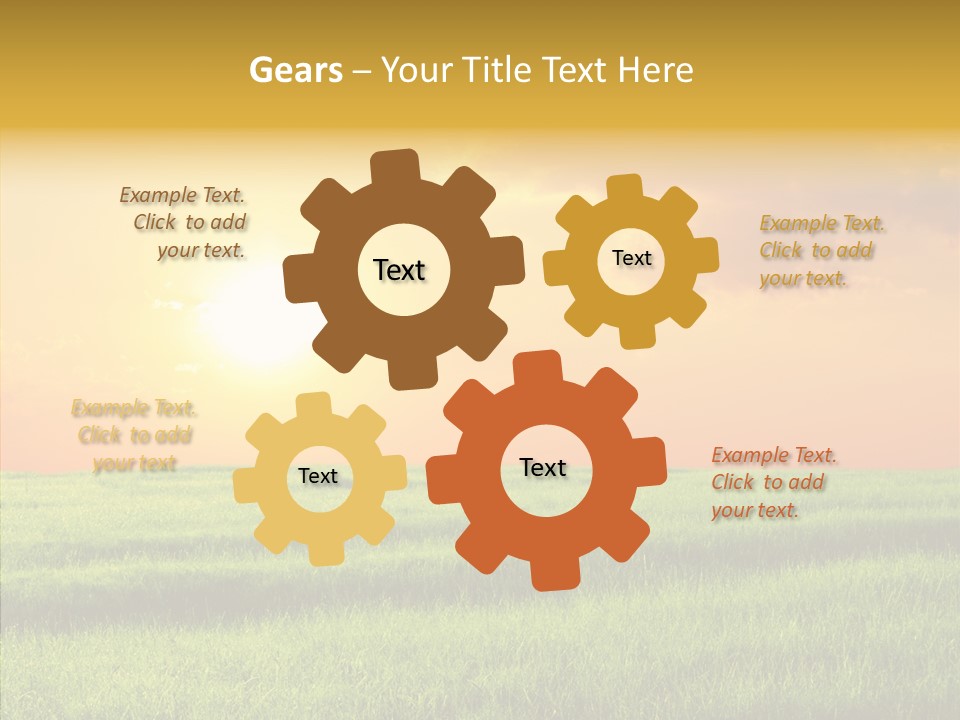 Gears – Your Title Text Here

Example Text. Click to add your text.

Text

Text

Example Text. Click to add your text.

Example Text. Click to add your text.

Text

Text

Example Text. Click to add your text.